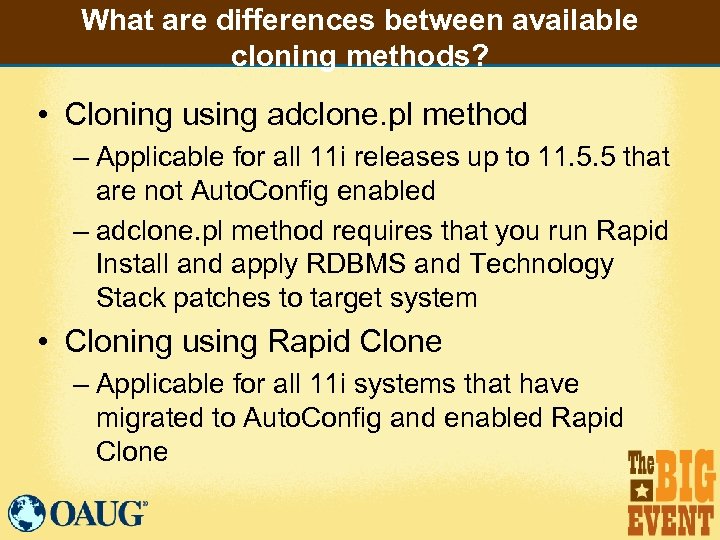 What are differences between available cloning methods?

• Cloning using adclone.pl method
– Applicable for all 11i releases up to 11.5.5 that are not AutoConfig enabled
– adclone.pl method requires that you run Rapid Install and apply RDBMS and Technology Stack patches to target system
• Cloning using Rapid Clone
– Applicable for all 11i systems that have migrated to AutoConfig and enabled Rapid Clone

OAUG

The BIG EVENT